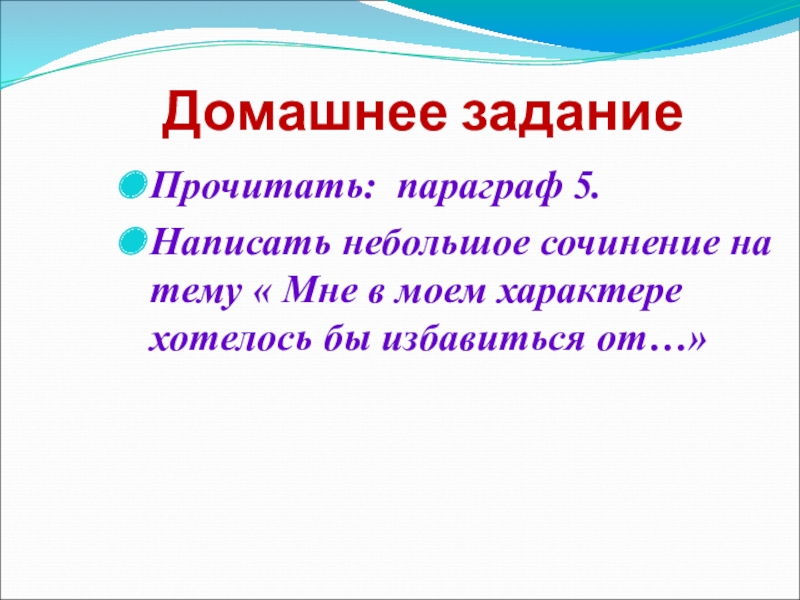 Домашнее задание

Прочитать: параграф 5.

Написать небольшое сочинение на тему « Мне в моем характере хотелось бы избавиться от…»